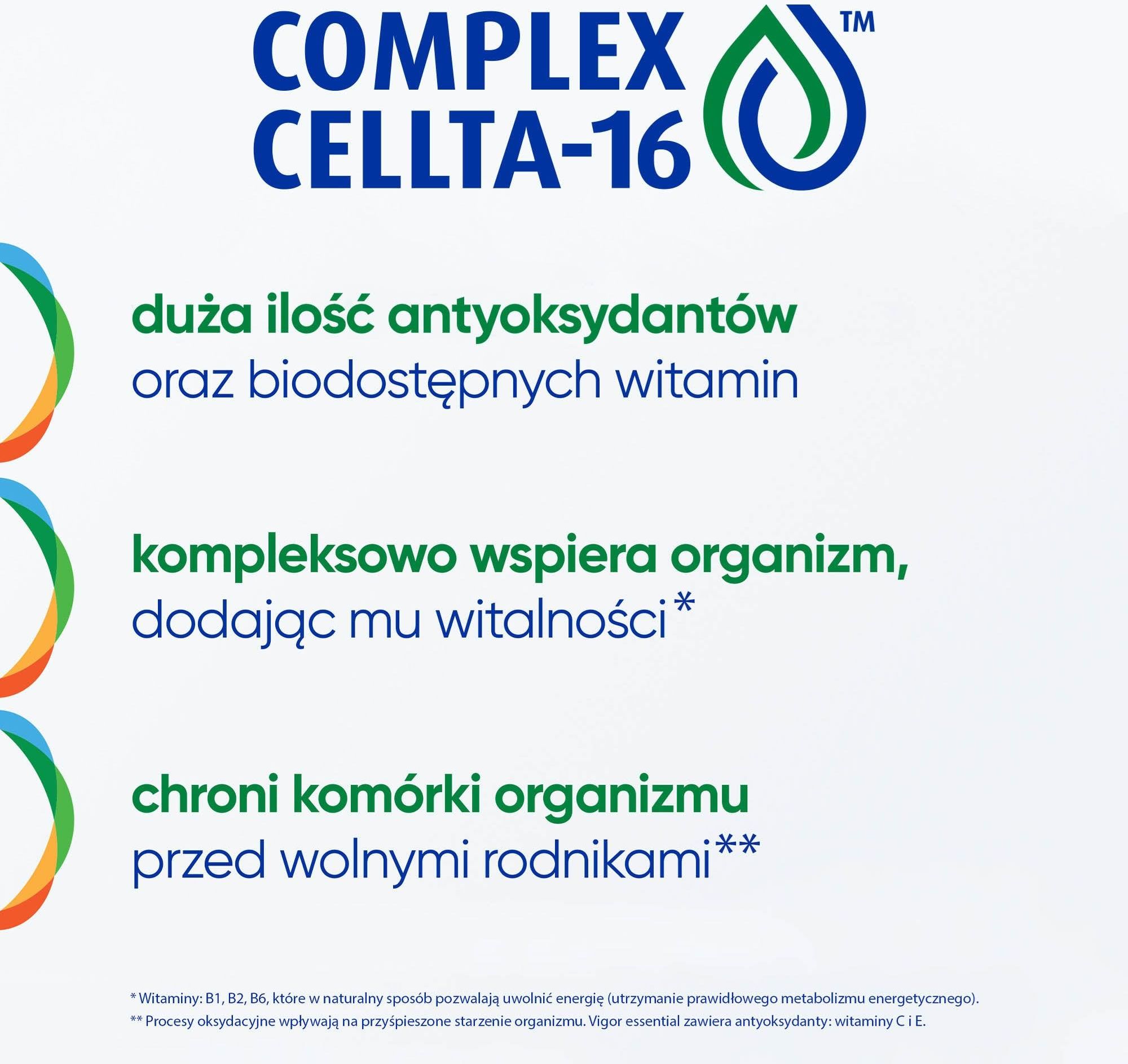 COMPLEX CELLTA-16™

duża ilość antyoksydantów oraz biodostępnych witamin

kompleksowo wspiera organizm, dodając mu witalności*

chroni komórki organizmu przed wolnymi rodnikami**

* Witaminy: B1, B2, B6, które w naturalny sposób pozwalają uwolnić energię (utrzymanie prawidłowego metabolizmu energetycznego).
** Procesy oksydacyjne wpływają na przyśpieszone starzenie organizmu. Vigor essential zawiera antyoksydanty: witaminy C i E.